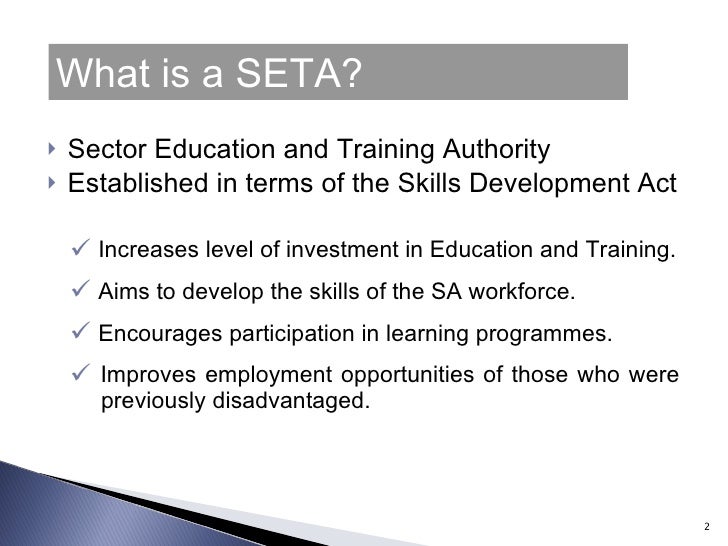 What is a SETA?

‣ Sector Education and Training Authority
‣ Established in terms of the Skills Development Act

✓ Increases level of investment in Education and Training.

✓ Aims to develop the skills of the SA workforce.

✓ Encourages participation in learning programmes.

✓ Improves employment opportunities of those who were previously disadvantaged.

2